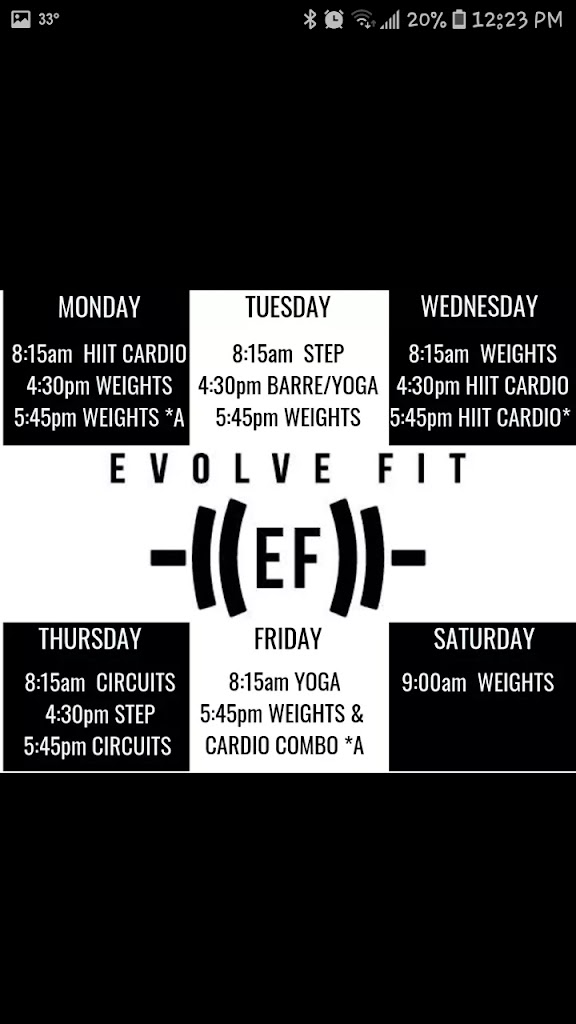 33° 20% 12:23 PM

MONDAY
8:15am HIIT CARDIO
4:30pm WEIGHTS
5:45pm WEIGHTS *A

TUESDAY
8:15am STEP
4:30pm BARRE/YOGA
5:45pm WEIGHTS

WEDNESDAY
8:15am WEIGHTS
4:30pm HIIT CARDIO
5:45pm HIIT CARDIO*

EVOLVE FIT

EF

THURSDAY
8:15am CIRCUITS
4:30pm STEP
5:45pm CIRCUITS

FRIDAY
8:15am YOGA
5:45pm WEIGHTS & CARDIO COMBO *A

SATURDAY
9:00am WEIGHTS